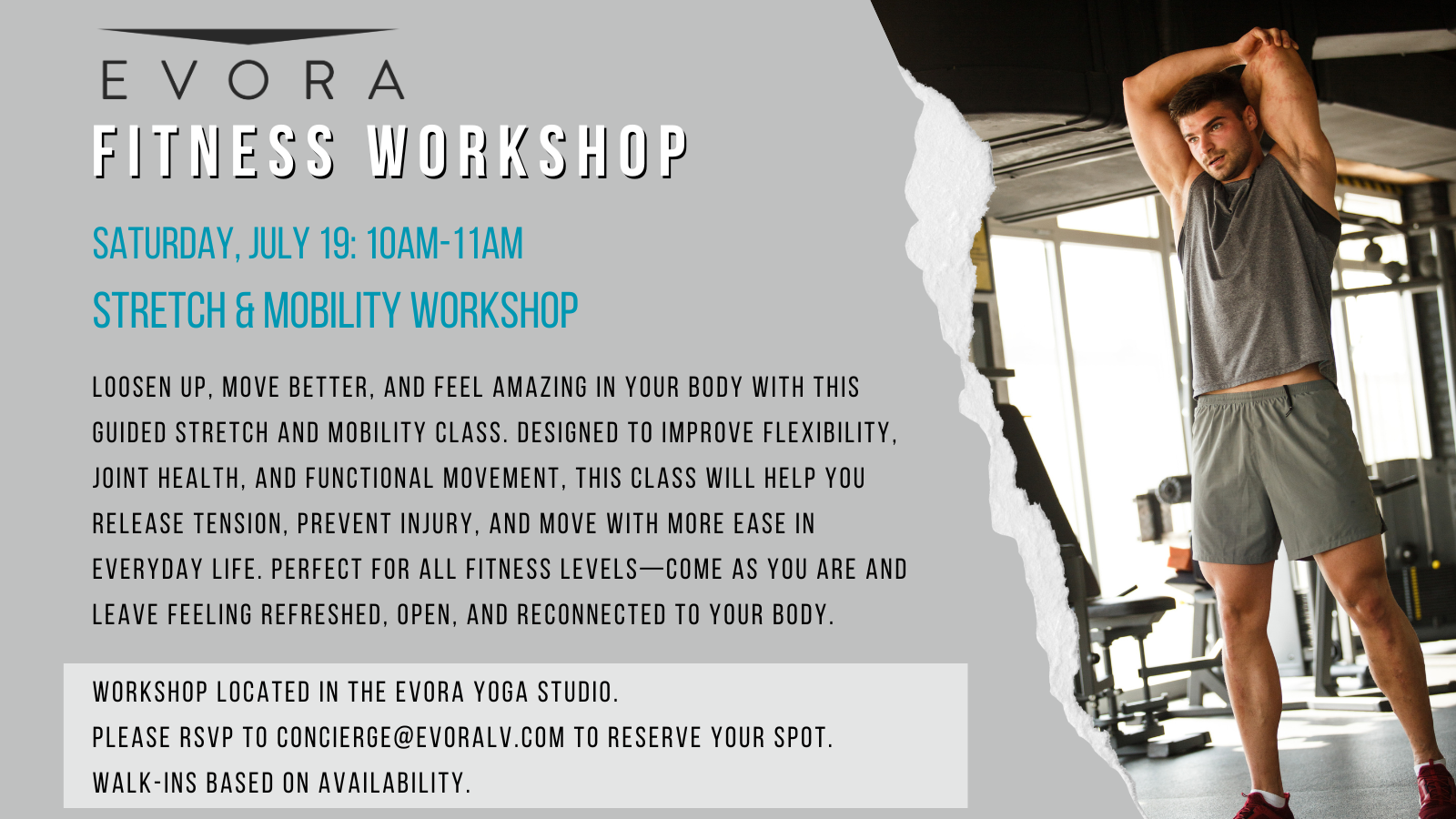 EVORA
FITNESS WORKSHOP

SATURDAY, JULY 19: 10AM-11AM
STRETCH & MOBILITY WORKSHOP

LOOSEN UP, MOVE BETTER, AND FEEL AMAZING IN YOUR BODY WITH THIS GUIDED STRETCH AND MOBILITY CLASS. DESIGNED TO IMPROVE FLEXIBILITY, JOINT HEALTH, AND FUNCTIONAL MOVEMENT, THIS CLASS WILL HELP YOU RELEASE TENSION, PREVENT INJURY, AND MOVE WITH MORE EASE IN EVERYDAY LIFE. PERFECT FOR ALL FITNESS LEVELS—COME AS YOU ARE AND LEAVE FEELING REFRESHED, OPEN, AND RECONNECTED TO YOUR BODY.

WORKSHOP LOCATED IN THE EVORA YOGA STUDIO.
PLEASE RSVP TO CONCIERGE@EVORALV.COM TO RESERVE YOUR SPOT.
WALK-INS BASED ON AVAILABILITY.